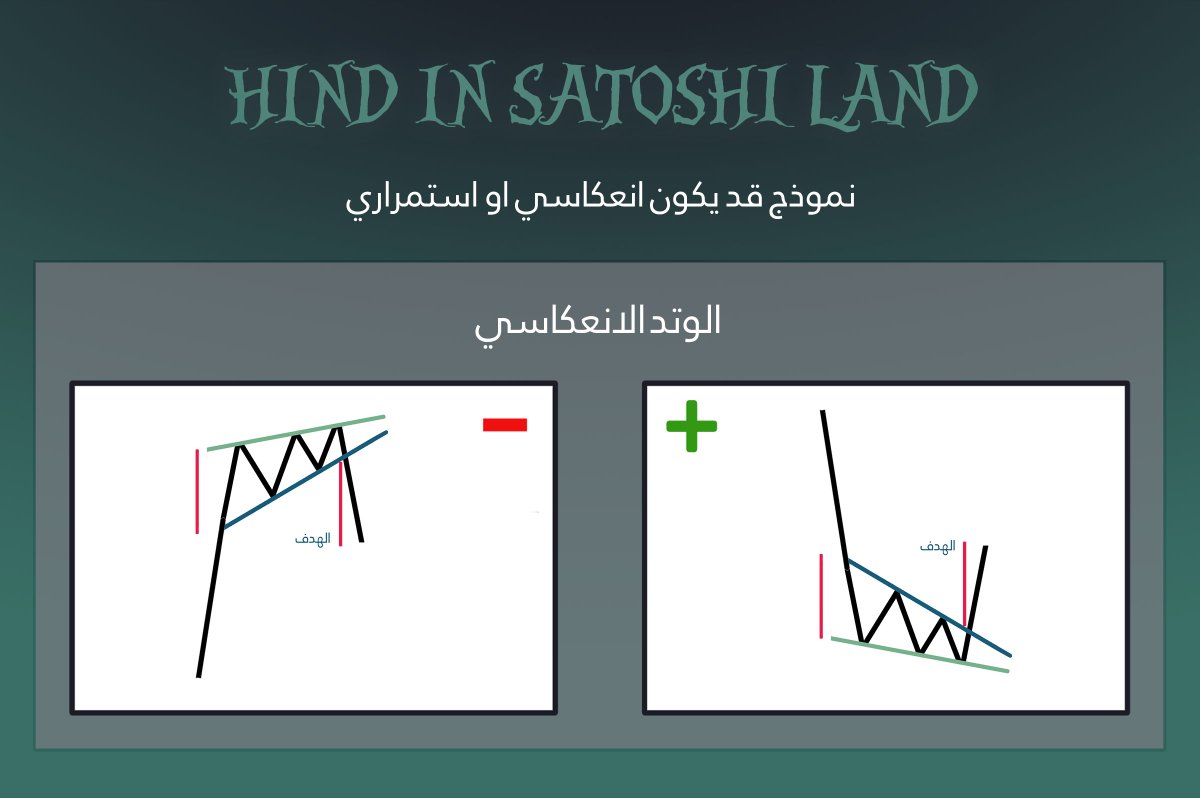 HIND IN SATOSHI LAND

نموذج قد يكون انعكاسي او استمراري

الوتد الانعكاسي

الهدف

الهدف